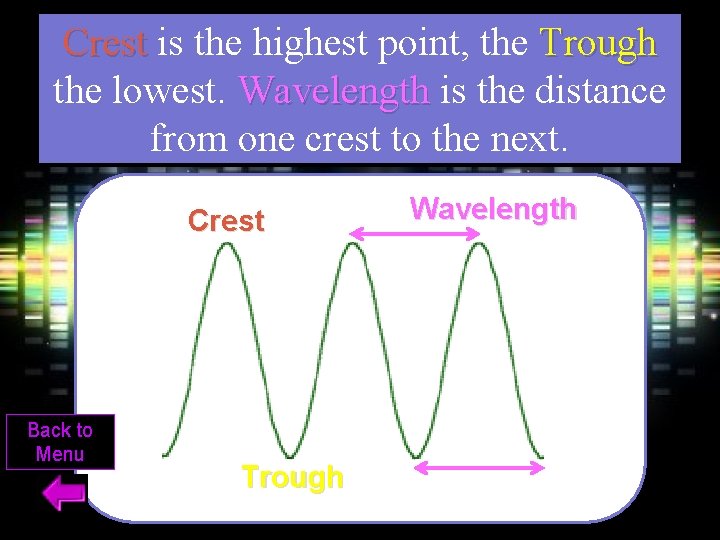 Crest is the highest point, the Trough the lowest. Wavelength is the distance from one crest to the next.

Crest

Wavelength

Trough

Back to Menu